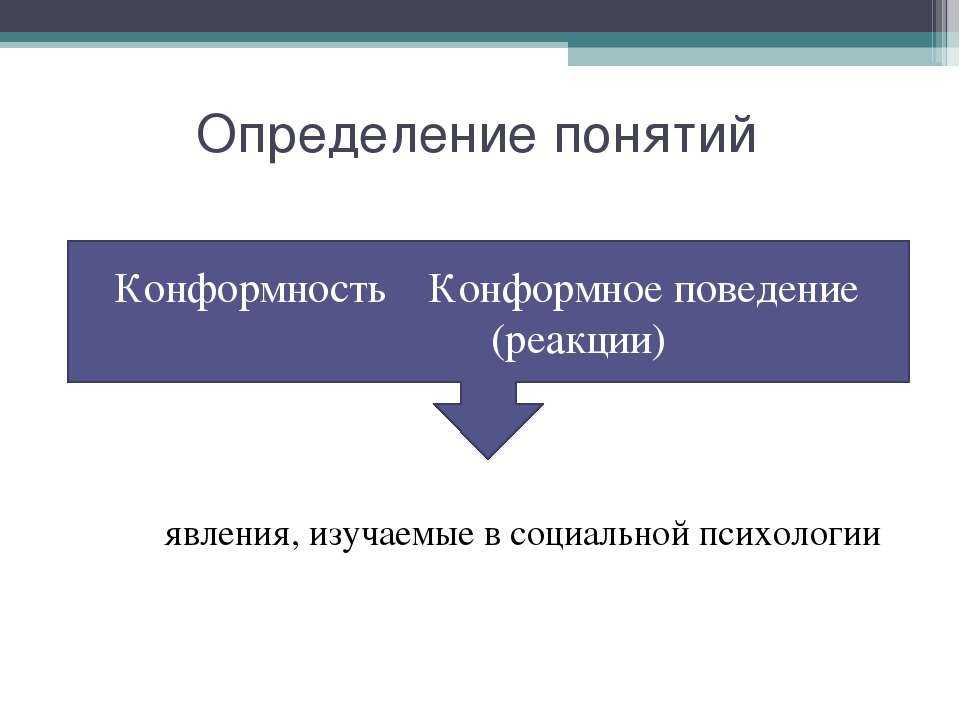 Определение понятий

Конформность

Конформное поведение (реакции)

явления, изучаемые в социальной психологии